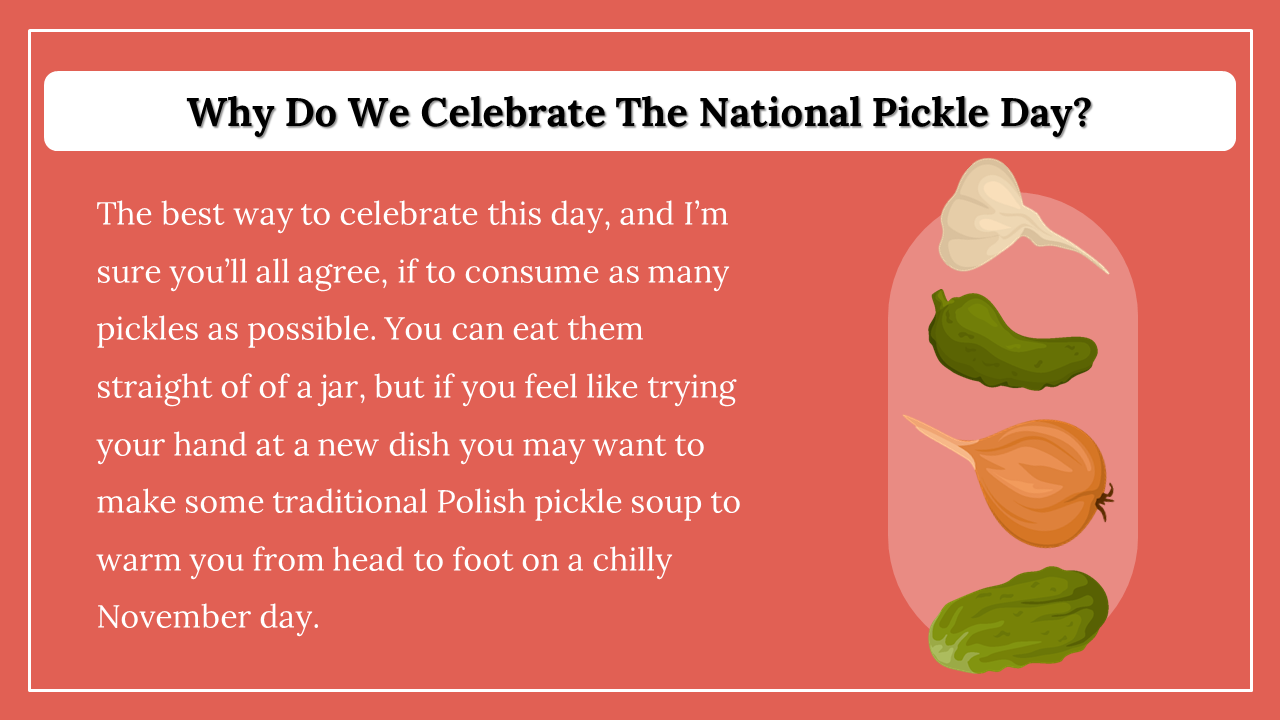 Why Do We Celebrate The National Pickle Day?

The best way to celebrate this day, and I'm sure you'll all agree, if to consume as many pickles as possible. You can eat them straight of of a jar, but if you feel like trying your hand at a new dish you may want to make some traditional Polish pickle soup to warm you from head to foot on a chilly November day.